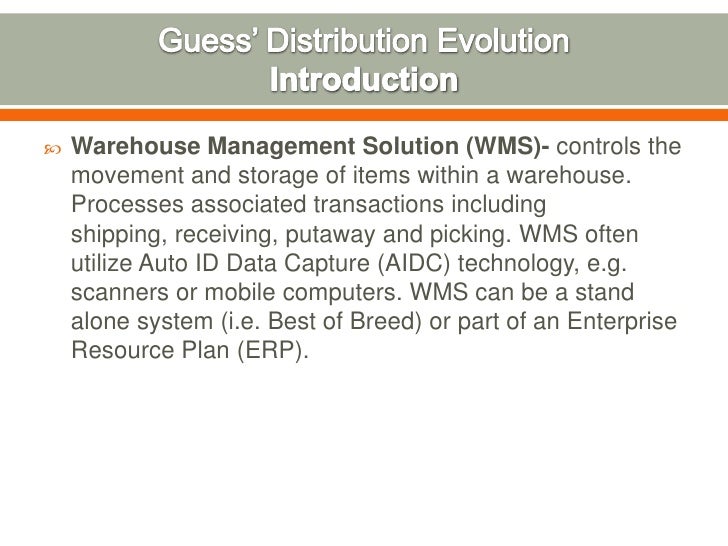 Guess' Distribution Evolution
Introduction

Warehouse Management Solution (WMS)- controls the movement and storage of items within a warehouse. Processes associated transactions including shipping, receiving, putaway and picking. WMS often utilize Auto ID Data Capture (AIDC) technology, e.g. scanners or mobile computers. WMS can be a stand alone system (i.e. Best of Breed) or part of an Enterprise Resource Plan (ERP).